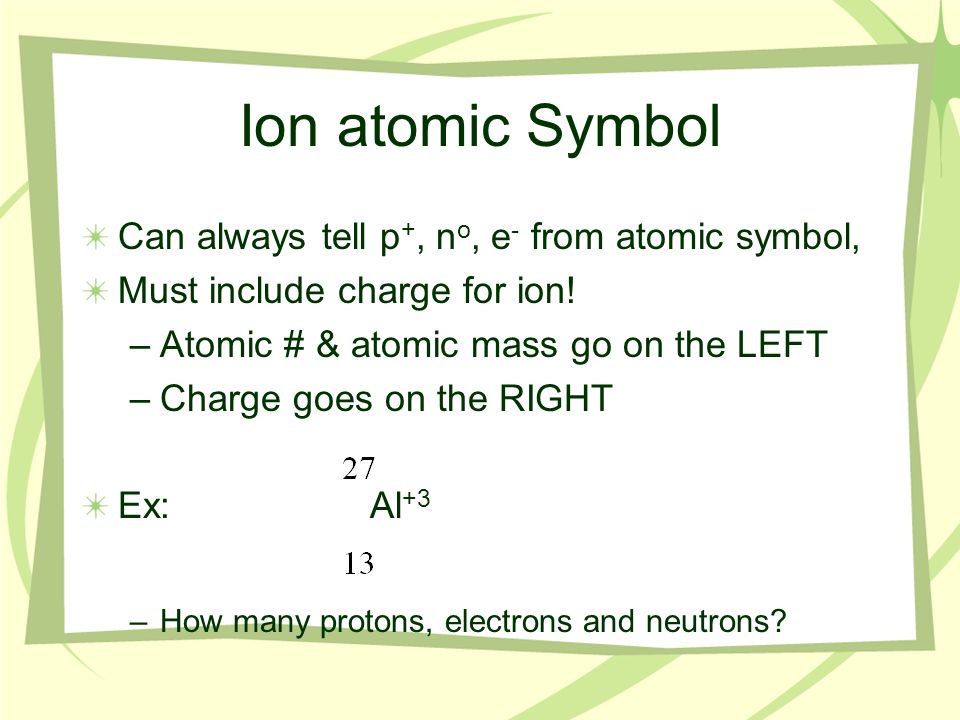 Ion atomic Symbol

Can always tell $p^+$, $n^o$, $e^-$ from atomic symbol,

Must include charge for ion!

– Atomic # & atomic mass go on the LEFT

– Charge goes on the RIGHT

Ex: $^{27}_{13}Al^{+3}$

– How many protons, electrons and neutrons?